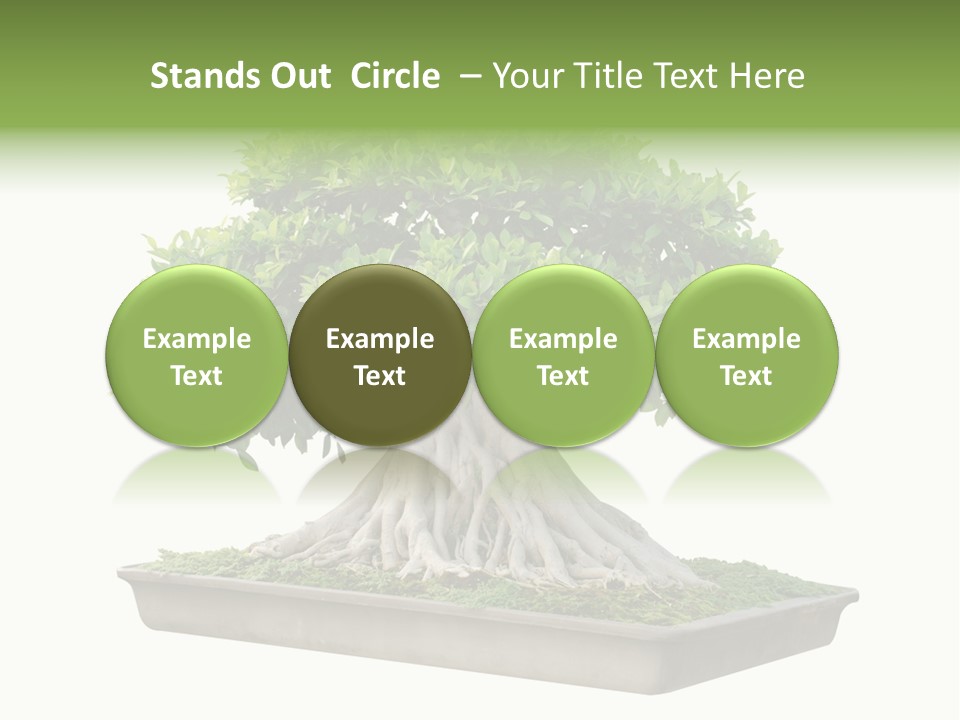 Stands Out Circle – Your Title Text Here

Example Text

Example Text

Example Text

Example Text